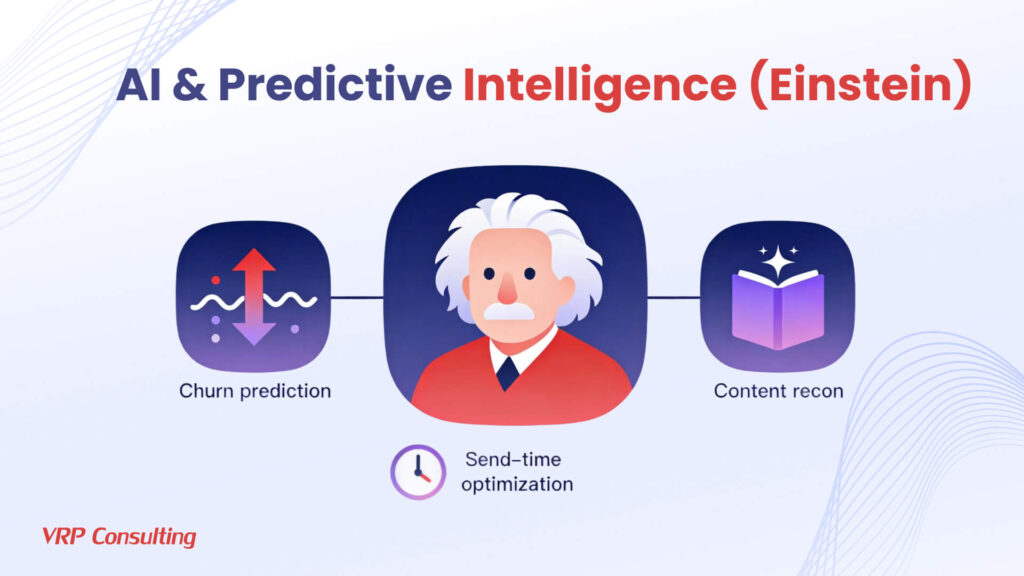 AI & Predictive Intelligence (Einstein)

Churn prediction

Content recon

Send–time optimization

VRP Consulting